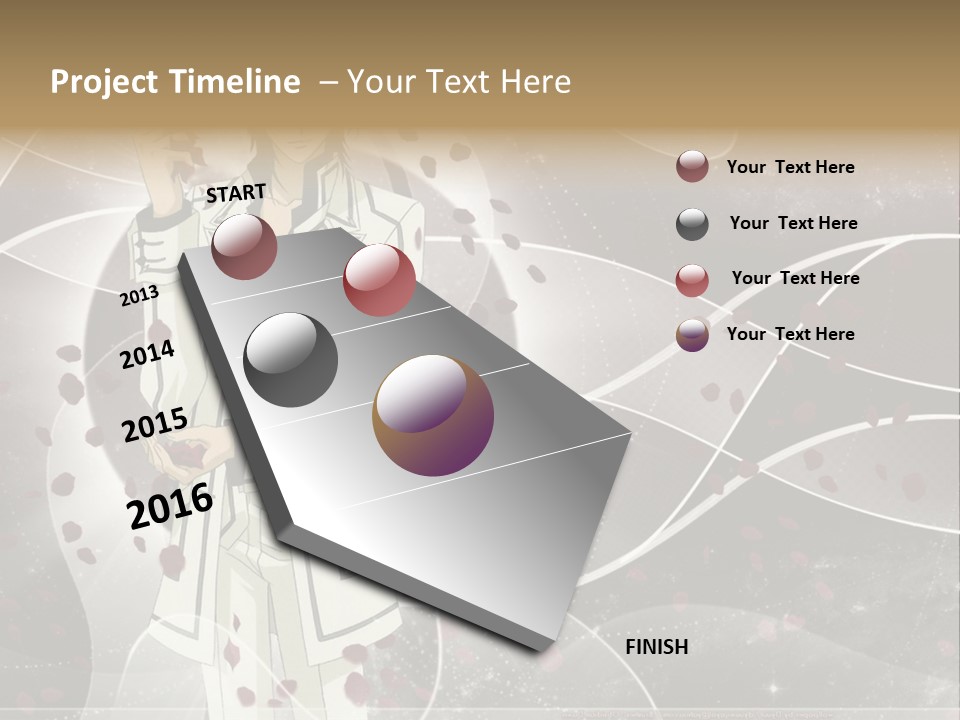 Project Timeline – Your Text Here

START

2013

2014

2015

2016

FINISH

Your Text Here

Your Text Here

Your Text Here

Your Text Here